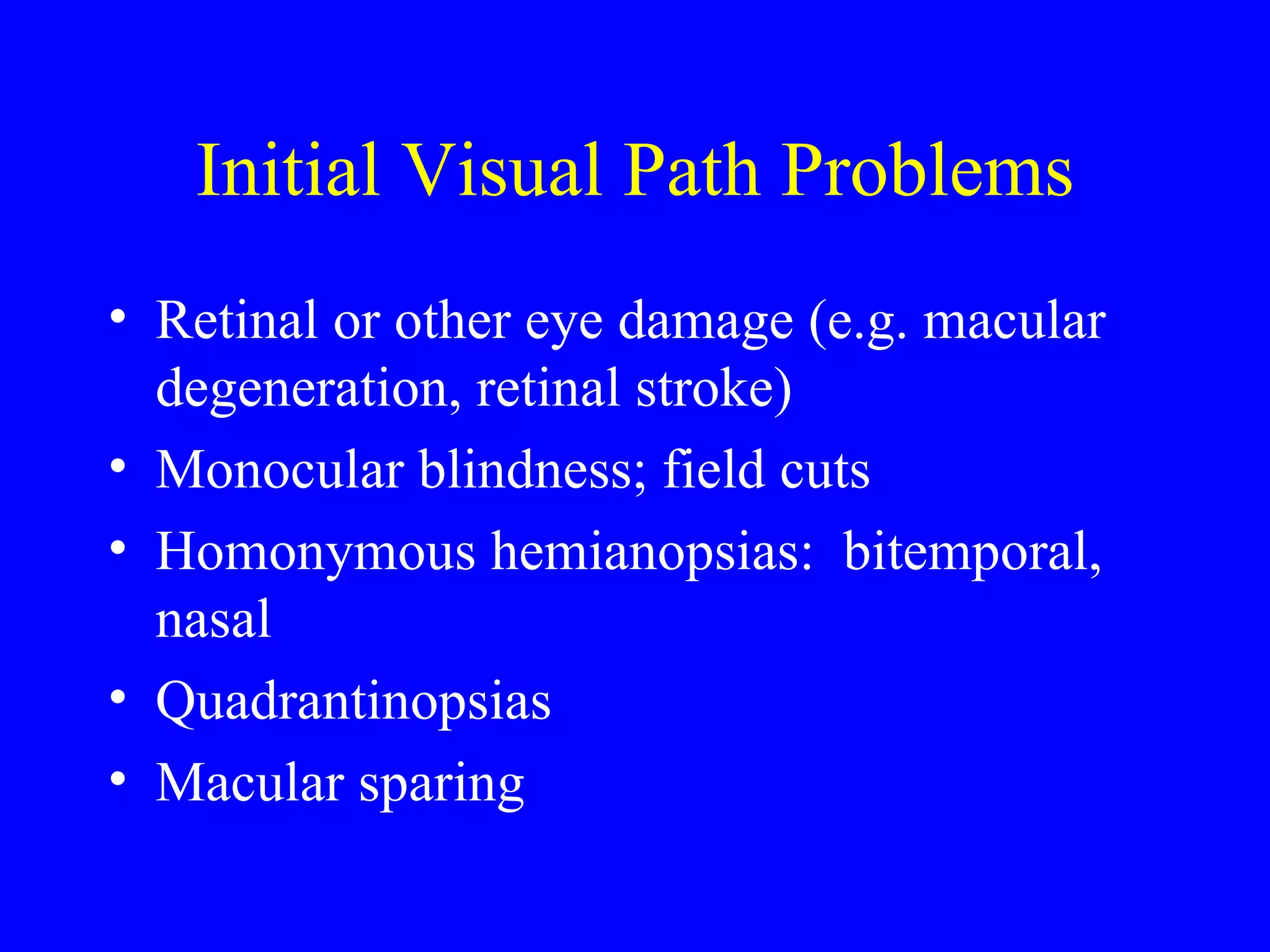 Initial Visual Path Problems

• Retinal or other eye damage (e.g. macular degeneration, retinal stroke)
• Monocular blindness; field cuts
• Homonymous hemianopsias: bitemporal, nasal
• Quadrantinopsias
• Macular sparing